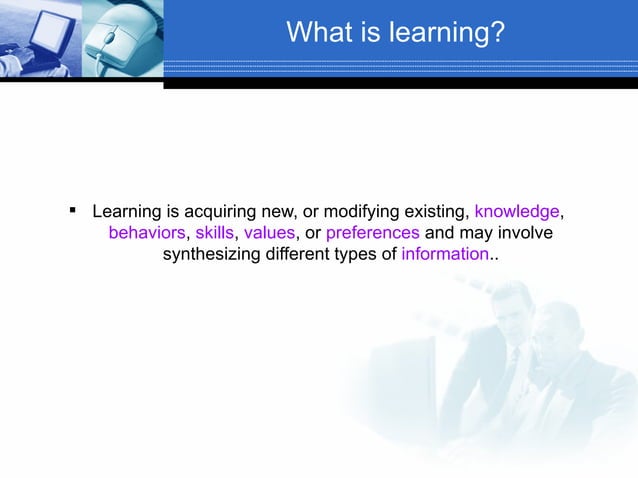 What is learning?

▪ Learning is acquiring new, or modifying existing, knowledge, behaviors, skills, values, or preferences and may involve synthesizing different types of information..